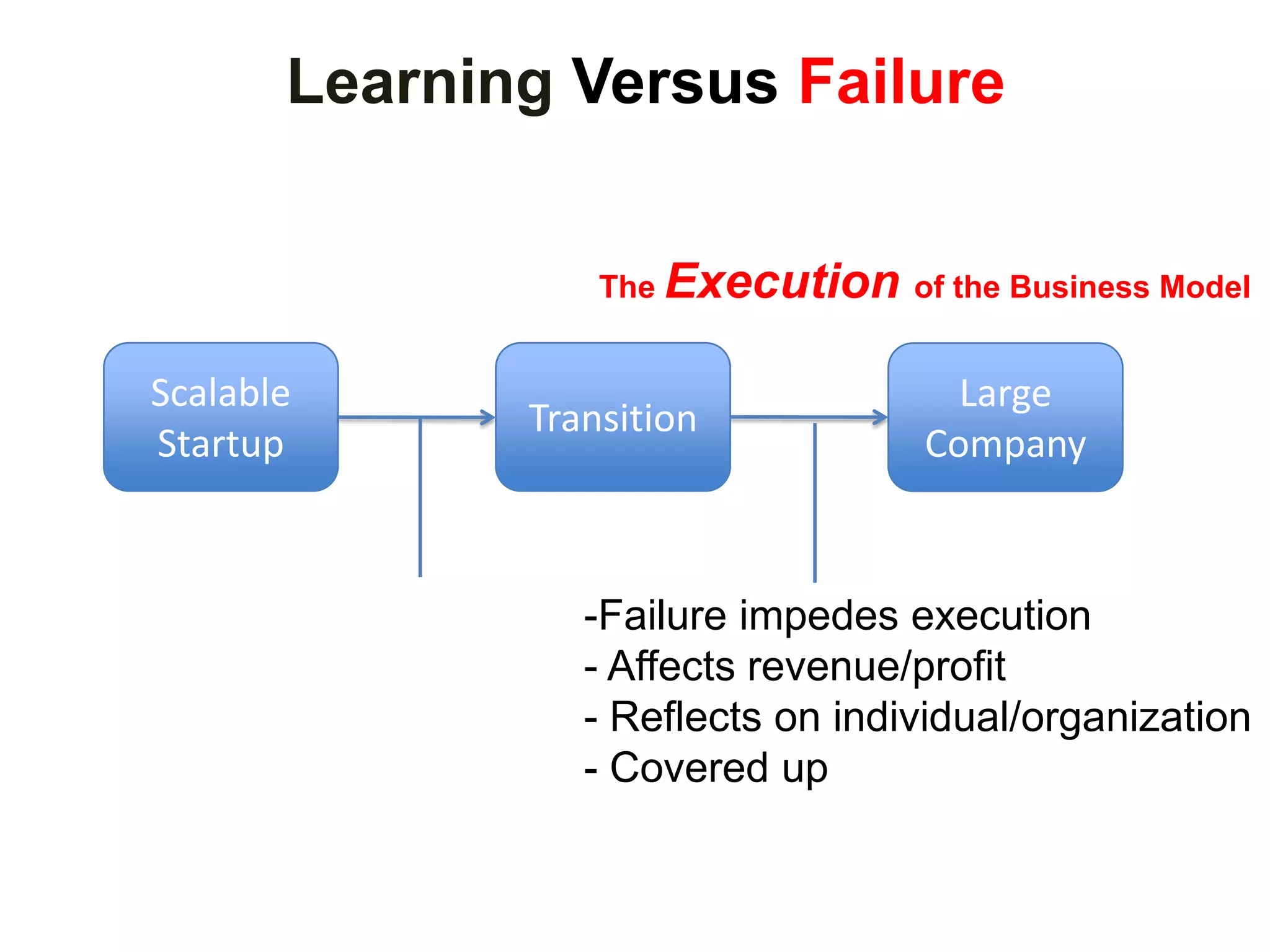 Learning Versus Failure

The Execution of the Business Model

Scalable Startup

Transition

Large Company

-Failure impedes execution
- Affects revenue/profit
- Reflects on individual/organization
- Covered up